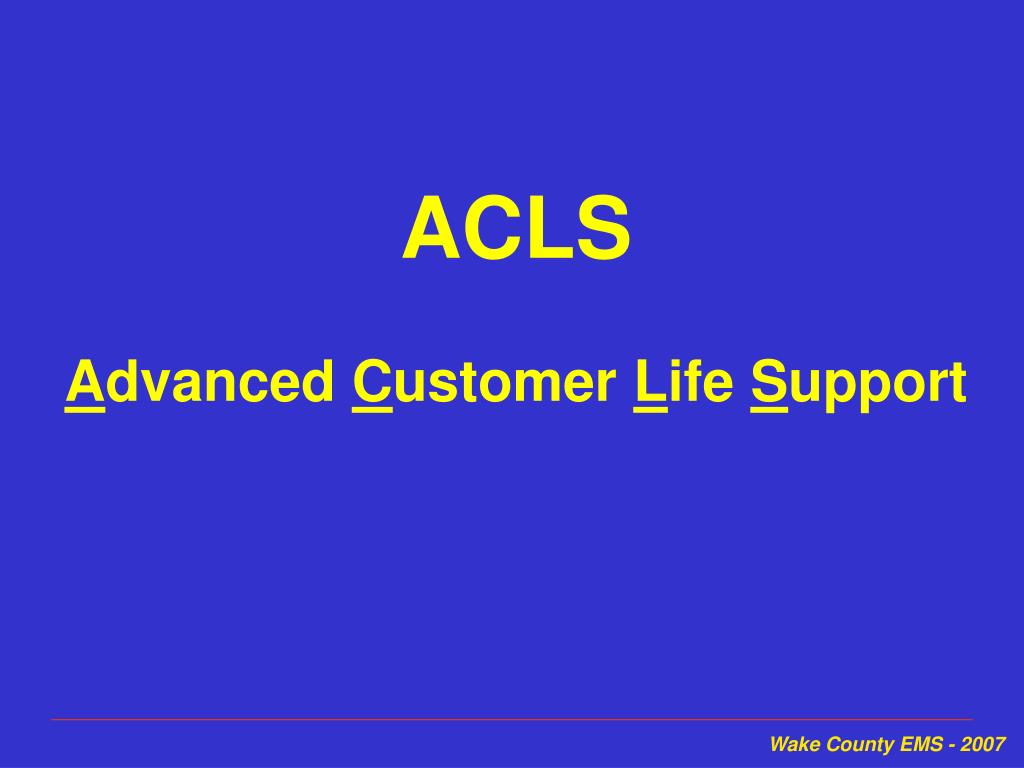 ACLS

Advanced Customer Life Support

Wake County EMS - 2007